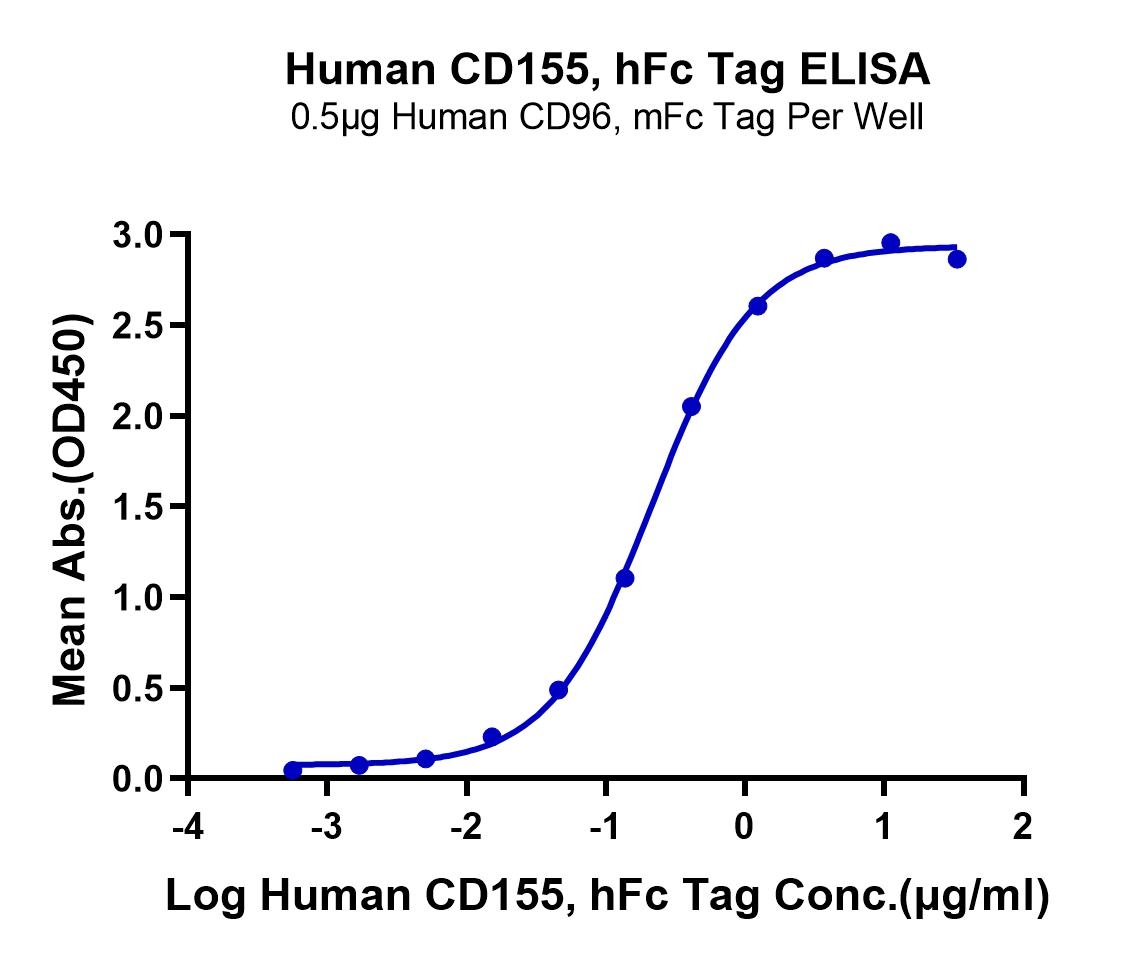 Human CD155, hFc Tag ELISA
0.5μg Human CD96, mFc Tag Per Well

Mean Abs.(OD450)

3.0
2.5
2.0
1.5
1.0
0.5
0.0

-4
-3
-2
-1
0
1
2

Log Human CD155, hFc Tag Conc.(μg/ml)